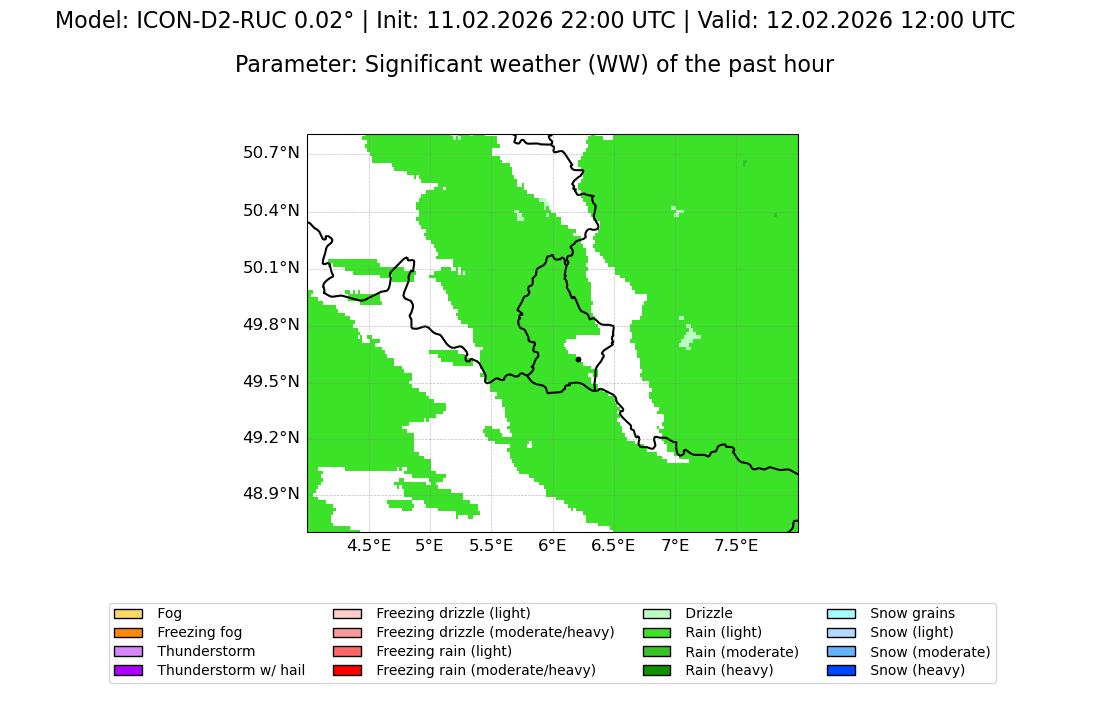 Model: ICON-D2-RUC 0.02° | Init: 11.02.2026 22:00 UTC | Valid: 12.02.2026 12:00 UTC

Parameter: Significant weather (WW) of the past hour

50.7°N
50.4°N
50.1°N
49.8°N
49.5°N
49.2°N
48.9°N

4.5°E 5°E 5.5°E 6°E 6.5°E 7°E 7.5°E

Fog
Freezing fog
Thunderstorm
Thunderstorm w/ hail

Freezing drizzle (light)
Freezing drizzle (moderate/heavy)
Freezing rain (light)
Freezing rain (moderate/heavy)

Drizzle
Rain (light)
Rain (moderate)
Rain (heavy)

Snow grains
Snow (light)
Snow (moderate)
Snow (heavy)